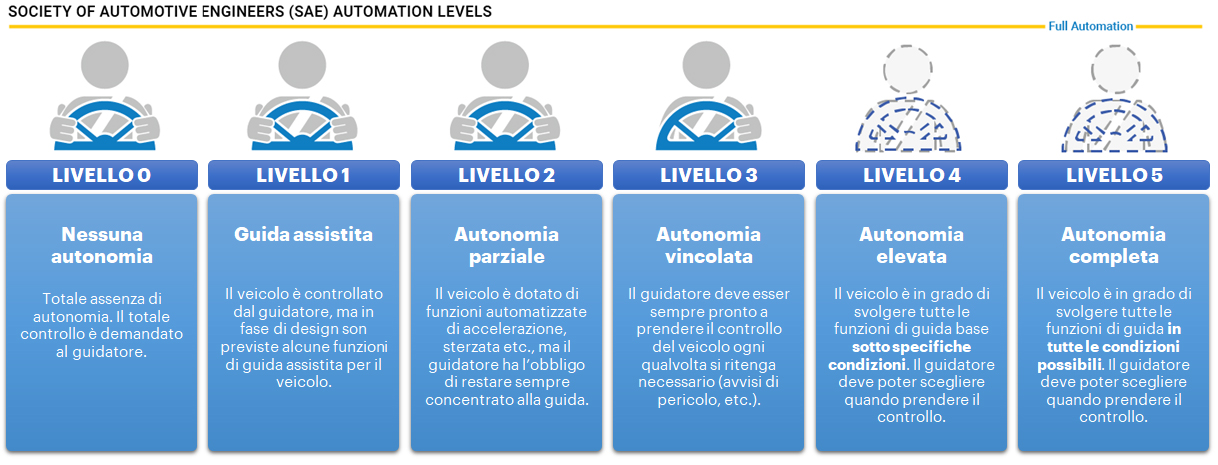 SOCIETY OF AUTOMOTIVE ENGINEERS (SAE) AUTOMATION LEVELS

Full Automation

LIVELLO 0

Nessuna autonomia

Totale assenza di autonomia. Il totale controllo è demandato al guidatore.

LIVELLO 1

Guida assistita

Il veicolo è controllato dal guidatore, ma in fase di design son previste alcune funzioni di guida assistita per il veicolo.

LIVELLO 2

Autonomia parziale

Il veicolo è dotato di funzioni automatizzate di accelerazione, sterzata etc., ma il guidatore ha l'obbligo di restare sempre concentrato alla guida.

LIVELLO 3

Autonomia vincolata

Il guidatore deve esser sempre pronto a prendere il controllo del veicolo ogni qualvolta si ritenga necessario (avvisi di pericolo, etc.).

LIVELLO 4

Autonomia elevata

Il veicolo è in grado di svolgere tutte le funzioni di guida base sotto specifiche condizioni. Il guidatore deve poter scegliere quando prendere il controllo.

LIVELLO 5

Autonomia completa

Il veicolo è in grado di svolgere tutte le funzioni di guida in tutte le condizioni possibili. Il guidatore deve poter scegliere quando prendere il controllo.